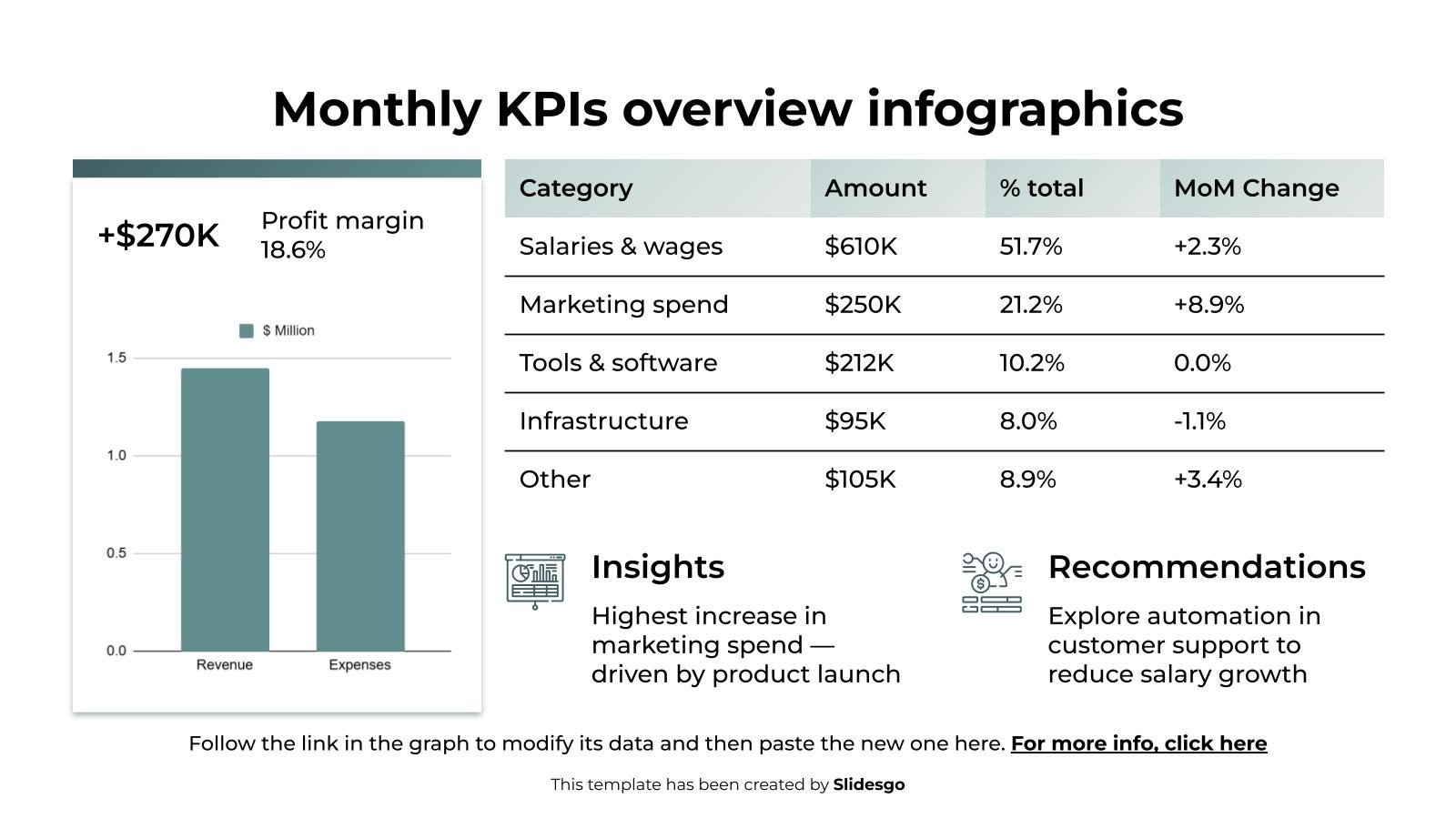 Monthly KPIs overview infographics

+$270K

Profit margin
18.6%

$ Million

1.5
1.0
0.5
0.0

Revenue
Expenses

| Category | Amount | % total | MoM Change |
|---|---|---|---|
| Salaries & wages | $610K | 51.7% | +2.3% |
| Marketing spend | $250K | 21.2% | +8.9% |
| Tools & software | $212K | 10.2% | 0.0% |
| Infrastructure | $95K | 8.0% | -1.1% |
| Other | $105K | 8.9% | +3.4% |

Insights

Highest increase in marketing spend — driven by product launch

Recommendations

Explore automation in customer support to reduce salary growth

Follow the link in the graph to modify its data and then paste the new one here. For more info, click here

This template has been created by Slidesgo